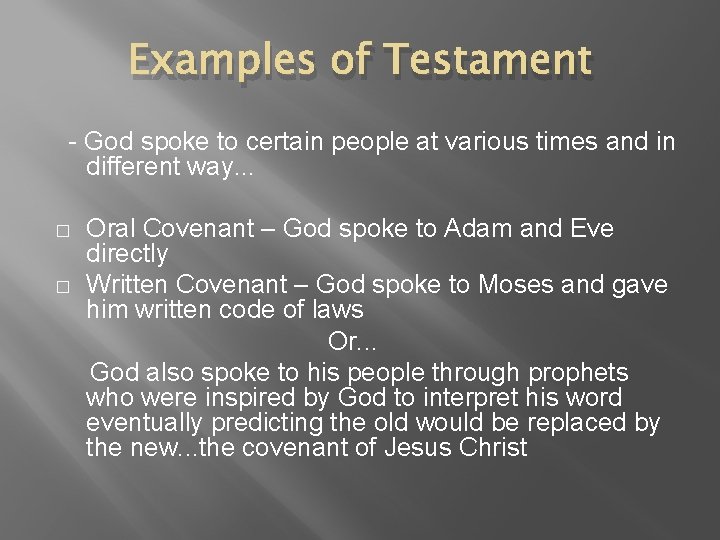 Examples of Testament

- God spoke to certain people at various times and in different way...

□ Oral Covenant – God spoke to Adam and Eve directly
□ Written Covenant – God spoke to Moses and gave him written code of laws

Or...

God also spoke to his people through prophets who were inspired by God to interpret his word eventually predicting the old would be replaced by the new...the covenant of Jesus Christ